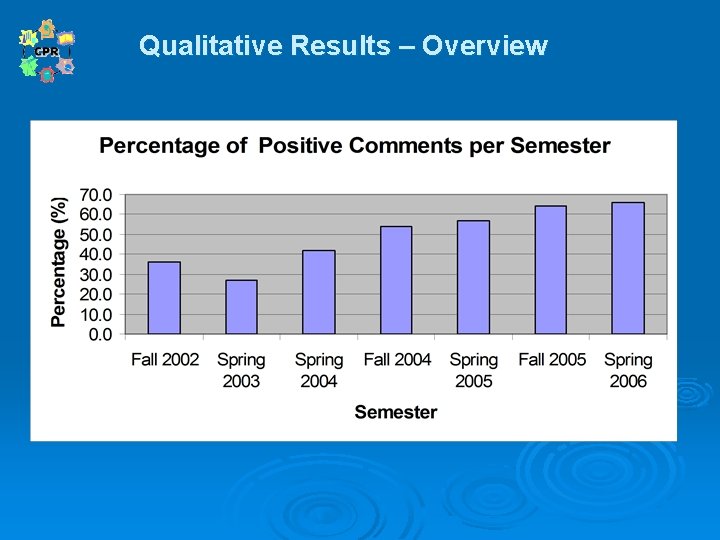 CPR

Qualitative Results – Overview

Percentage of Positive Comments per Semester

Percentage (%)

70.0
60.0
50.0
40.0
30.0
20.0
10.0
0.0

Fall 2002
Spring 2003
Spring 2004
Fall 2004
Spring 2005
Fall 2005
Spring 2006

Semester